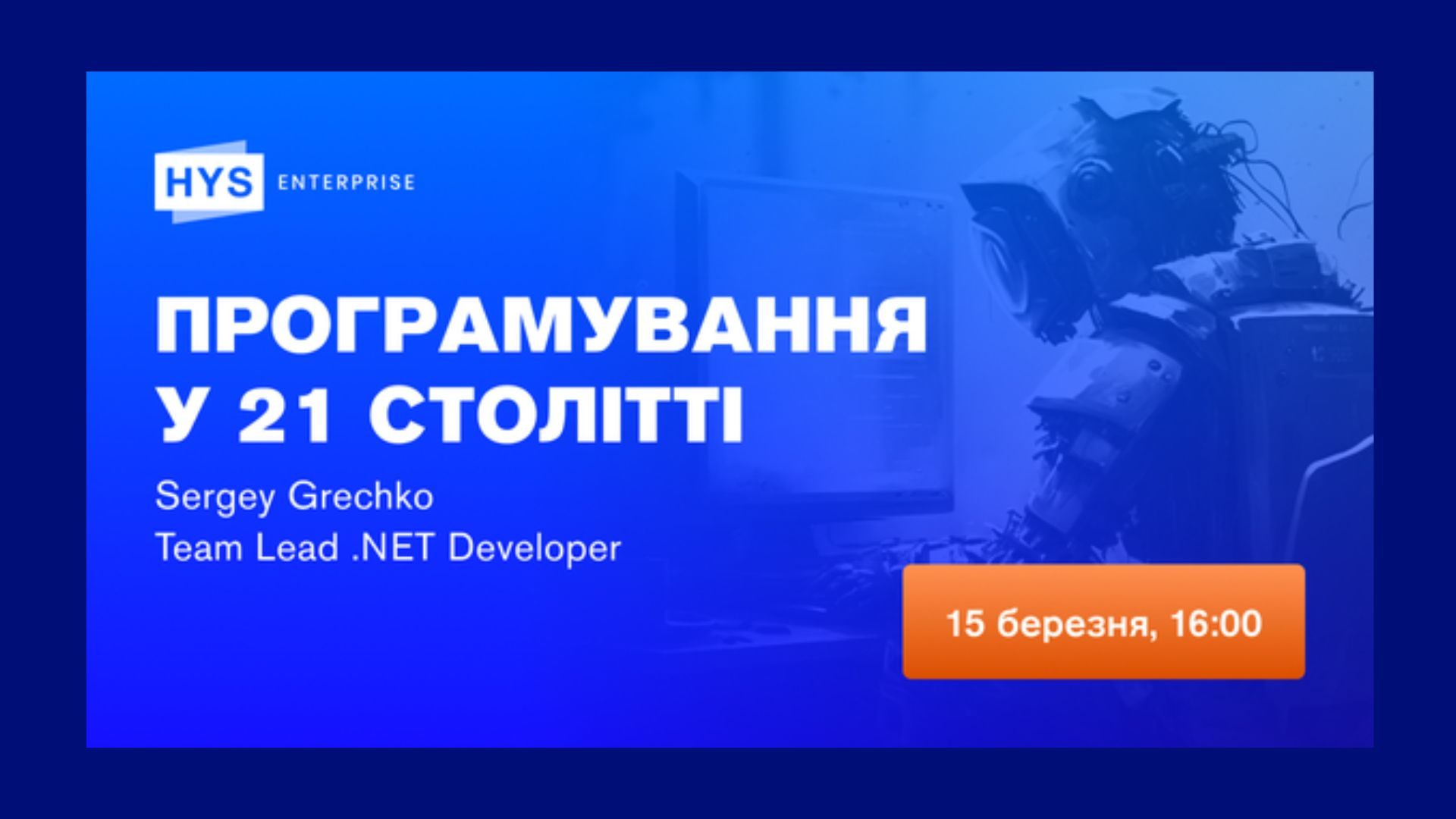 HYS ENTERPRISE

ПРОГРАМУВАННЯ У 21 СТОЛІТТІ

Sergey Grechko
Team Lead .NET Developer

15 березня, 16:00